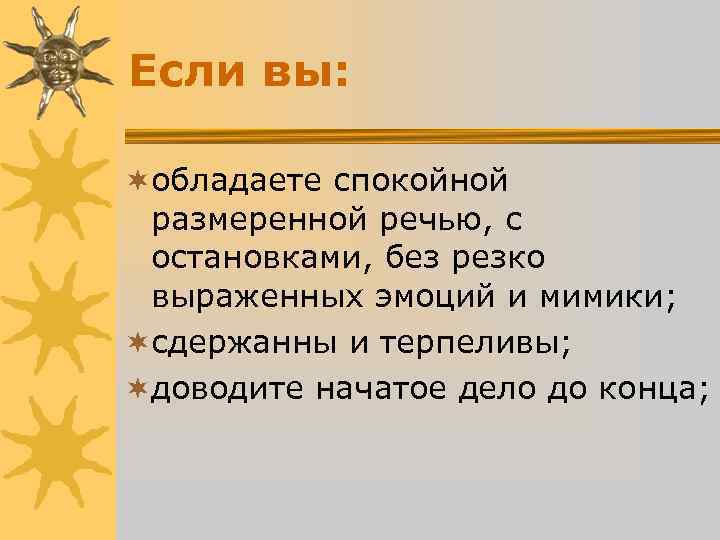 Если вы:

обладаете спокойной размеренной речью, с остановками, без резко выраженных эмоций и мимики;

сдержанны и терпеливы;

доводите начатое дело до конца;